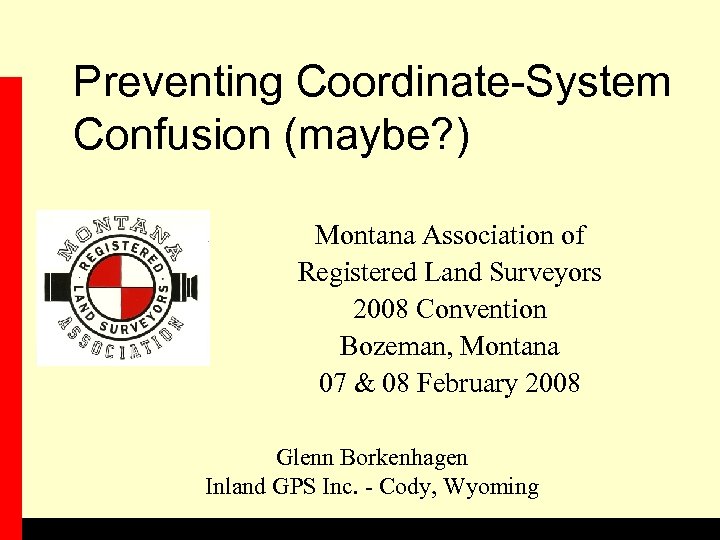 Preventing Coordinate-System Confusion (maybe?)

MONTANA
REGISTERED
LAND SURVEYORS
ASSOCIATION

Montana Association of
Registered Land Surveyors
2008 Convention
Bozeman, Montana
07 & 08 February 2008

Glenn Borkenhagen
Inland GPS Inc. - Cody, Wyoming